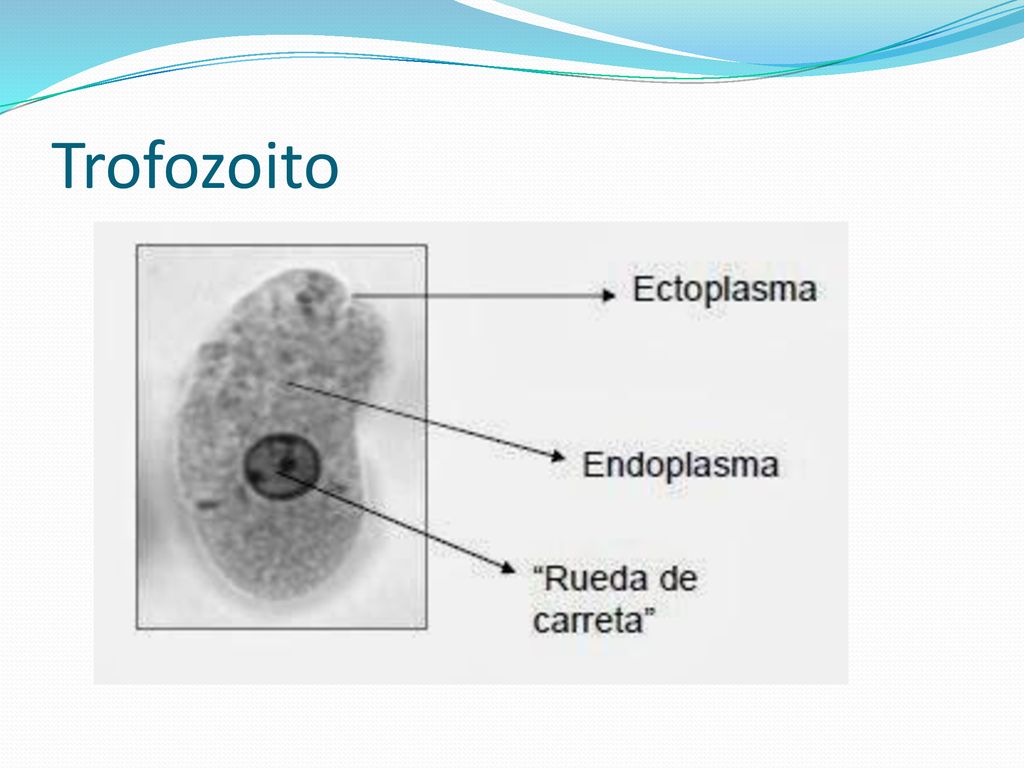 Trofozoito

Ectoplasma

Endoplasma

“Rueda de carreta”